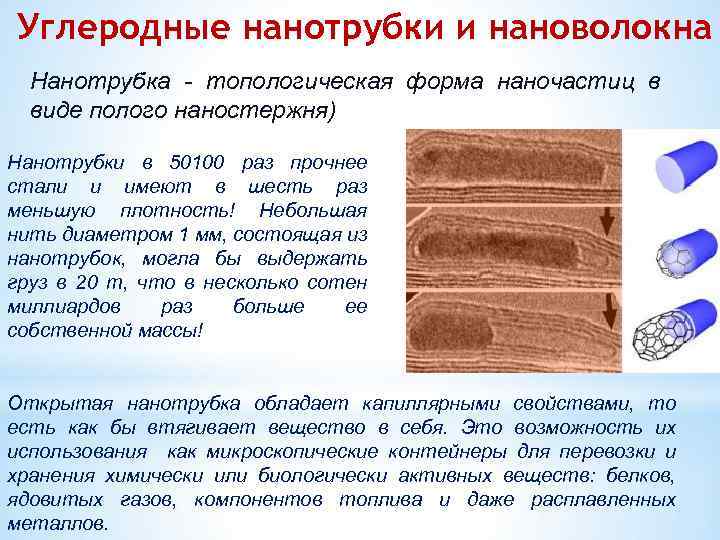 Углеродные нанотрубки и нановолокна

Нанотрубка - топологическая форма наночастиц в виде полого наностержня)

Нанотрубки в 50100 раз прочнее стали и имеют в шесть раз меньшую плотность! Небольшая нить диаметром 1 мм, состоящая из нанотрубок, могла бы выдержать груз в 20 т, что в несколько сотен миллиардов раз больше ее собственной массы!

Открытая нанотрубка обладает капиллярными свойствами, то есть как бы втягивает вещество в себя. Это возможность их использования как микроскопические контейнеры для перевозки и хранения химически или биологически активных веществ: белков, ядовитых газов, компонентов топлива и даже расплавленных металлов.